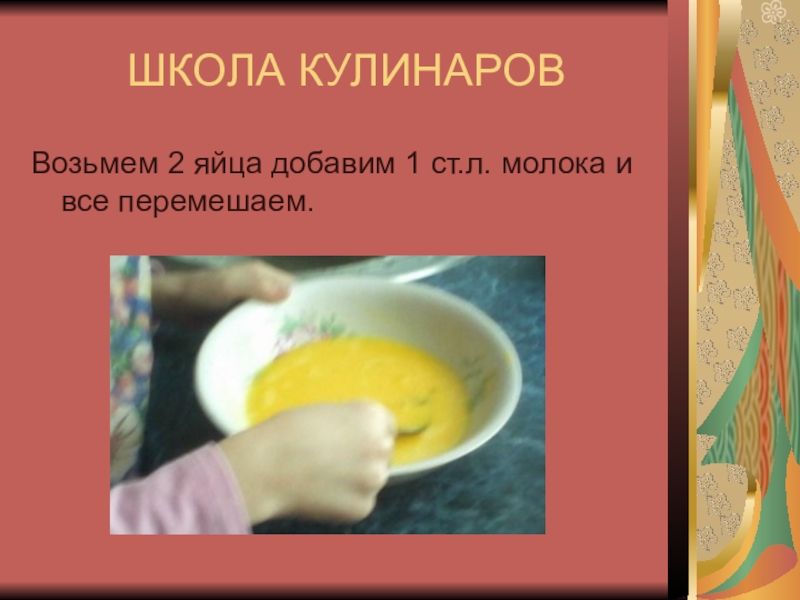 ШКОЛА КУЛИНАРОВ

Возьмем 2 яйца добавим 1 ст.л. молока и все перемешаем.